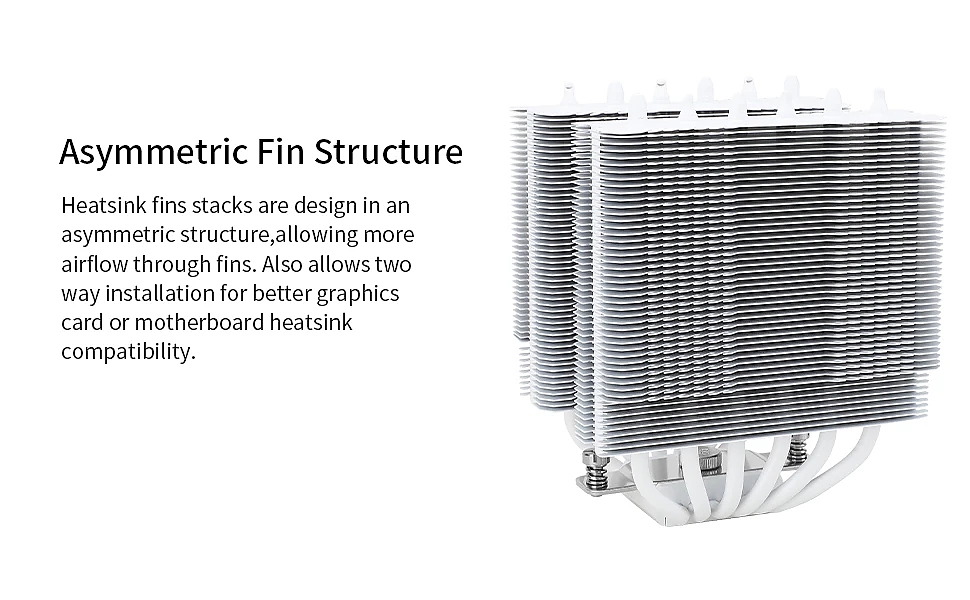 Asymmetric Fin Structure

Heatsink fins stacks are design in an asymmetric structure,allowing more airflow through fins. Also allows two way installation for better graphics card or motherboard heatsink compatibility.